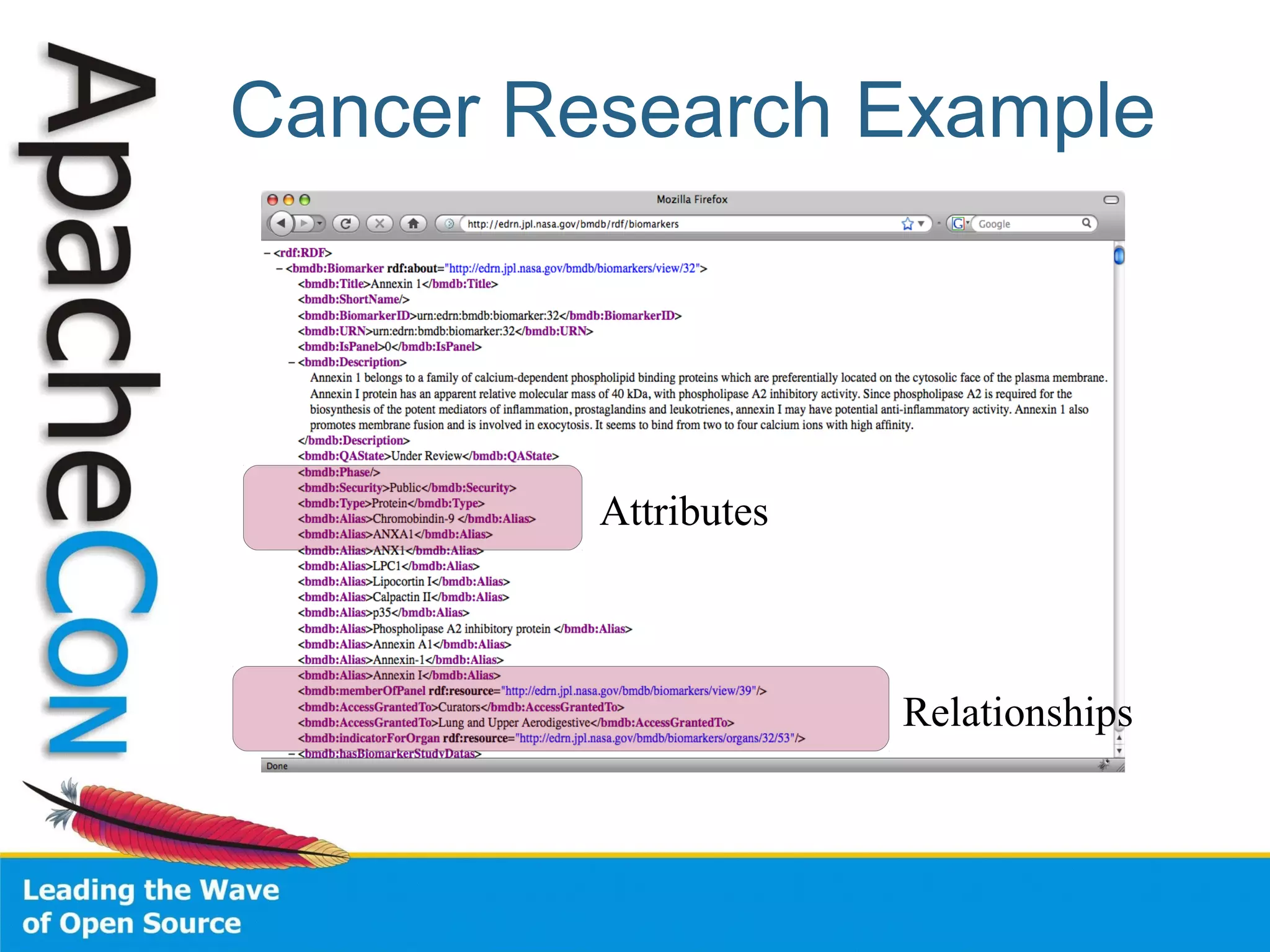 ApacheCon

Cancer Research Example

Mozilla Firefox

http://edrn.jpl.nasa.gov/bmdb/rdf/biomarkers

Google

– <rdf:RDF>
– <bmdb:Biomarker rdf:about="http://edrn.jpl.nasa.gov/bmdb/biomarkers/view/32">
<bmdb:Title>Annexin 1</bmdb:Title>
<bmdb:ShortName/>
<bmdb:BiomarkerID>urn:edrn:bmdb:biomarker:32</bmdb:BiomarkerID>
<bmdb:URN>urn:edrn:bmdb:biomarker:32</bmdb:URN>
<bmdb:IsPanel>0</bmdb:IsPanel>
– <bmdb:Description>
Annexin 1 belongs to a family of calcium-dependent phospholipid binding proteins which are preferentially located on the cytosolic face of the plasma membrane. Annexin I protein has an apparent relative molecular mass of 40 kDa, with phospholipase A2 inhibitory activity. Since phospholipase A2 is required for the biosynthesis of the potent mediators of inflammation, prostaglandins and leukotrienes, annexin I may have potential anti-inflammatory activity. Annexin 1 also promotes membrane fusion and is involved in exocytosis. It seems to bind from two to four calcium ions with high affinity.
</bmdb:Description>
<bmdb:QAState>Under Review</bmdb:QAState>
<bmdb:Phase/>
<bmdb:Security>Public</bmdb:Security>
<bmdb:Type>Protein</bmdb:Type>
<bmdb:Alias>Chromobindin-9 </bmdb:Alias>
<bmdb:Alias>ANXA1</bmdb:Alias>
<bmdb:Alias>ANX1</bmdb:Alias>
<bmdb:Alias>LPC1</bmdb:Alias>
<bmdb:Alias>Lipocortin I</bmdb:Alias>
<bmdb:Alias>Calpactin II</bmdb:Alias>
<bmdb:Alias>p35</bmdb:Alias>
<bmdb:Alias>Phospholipase A2 inhibitory protein </bmdb:Alias>
<bmdb:Alias>Annexin A1</bmdb:Alias>
<bmdb:Alias>Annexin-1</bmdb:Alias>
<bmdb:Alias>Annexin I</bmdb:Alias>
<bmdb:memberOfPanel rdf:resource="http://edrn.jpl.nasa.gov/bmdb/biomarkers/view/39"/>
<bmdb:AccessGrantedTo>Curators</bmdb:AccessGrantedTo>
<bmdb:AccessGrantedTo>Lung and Upper Aerodigestive</bmdb:AccessGrantedTo>
<bmdb:indicatorForOrgan rdf:resource="http://edrn.jpl.nasa.gov/bmdb/biomarkers/organs/32/53"/>
– <bmdb:hasBiomarkerStudyDatas>

Done

Attributes

Relationships

Leading the Wave
of Open Source